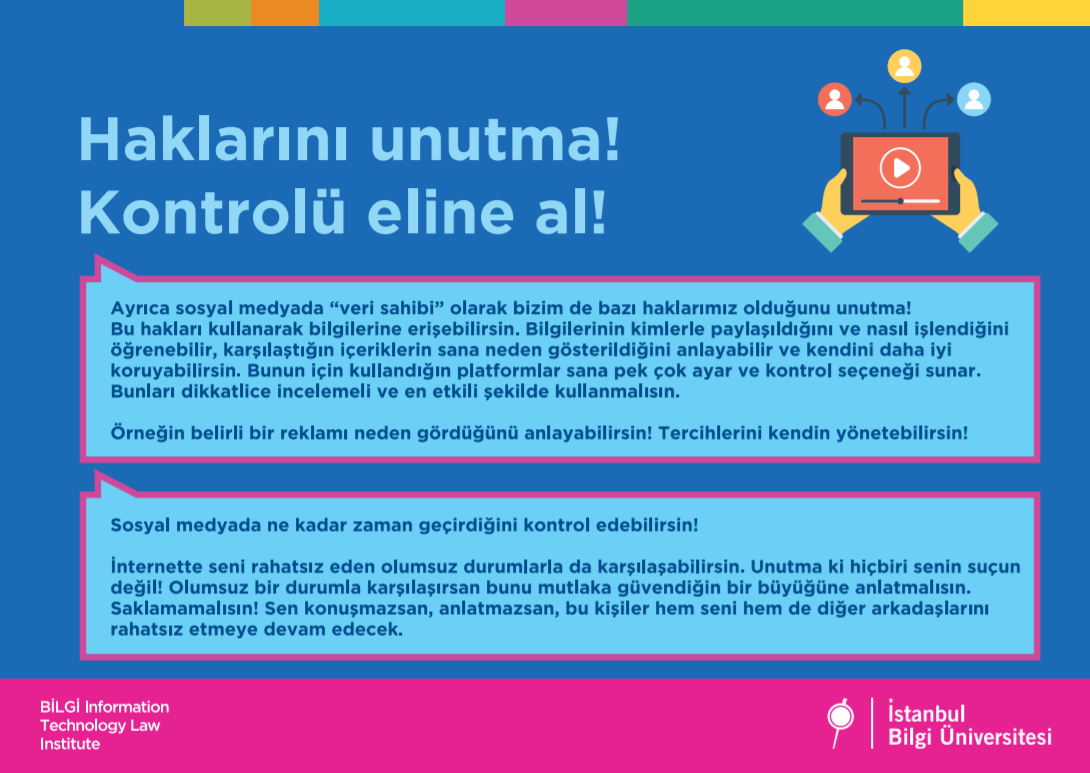 Haklarını unutma!
Kontrolü eline al!

Ayrıca sosyal medyada “veri sahibi” olarak bizim de bazı haklarımız olduğunu unutma!
Bu hakları kullanarak bilgilerine erişebilirsin. Bilgilerinin kimlerle paylaşıldığını ve nasıl işlendiğini öğrenebilir, karşılaştığın içeriklerin sana neden gösterildiğini anlayabilir ve kendini daha iyi koruyabilirsin. Bunun için kullandığın platformlar sana pek çok ayar ve kontrol seçeneği sunar. Bunları dikkatlice incelemeli ve en etkili şekilde kullanmalısın.

Örneğin belirli bir reklamı neden gördüğünü anlayabilirsin! Tercihlerini kendin yönetebilirsin!

Sosyal medyada ne kadar zaman geçirdiğini kontrol edebilirsin!

İnternette seni rahatsız eden olumsuz durumlarla da karşılaşabilirsin. Unutma ki hiçbiri senin suçun değil! Olumsuz bir durumla karşılaşırsan bunu mutlaka güvendiğin bir büyüğüne anlatmalısın. Saklamamalısın! Sen konuşmazsan, anlatmazsan, bu kişiler hem seni hem de diğer arkadaşlarını rahatsız etmeye devam edecek.

BİLGİ Information Technology Law Institute

İstanbul Bilgi Üniversitesi